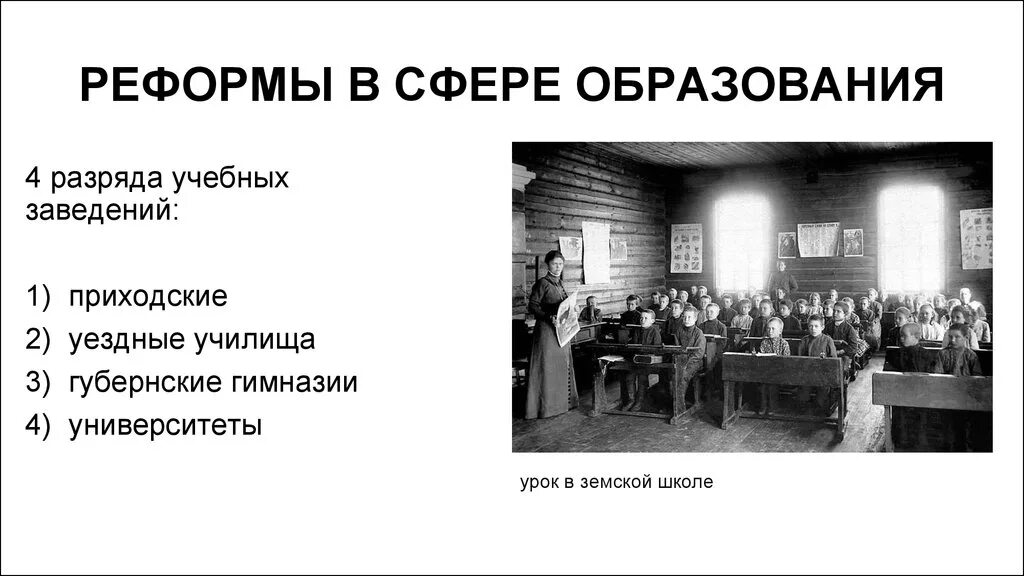 РЕФОРМЫ В СФЕРЕ ОБРАЗОВАНИЯ

4 разряда учебных заведений:

1) приходские
2) уездные училища
3) губернские гимназии
4) университеты

урок в земской школе